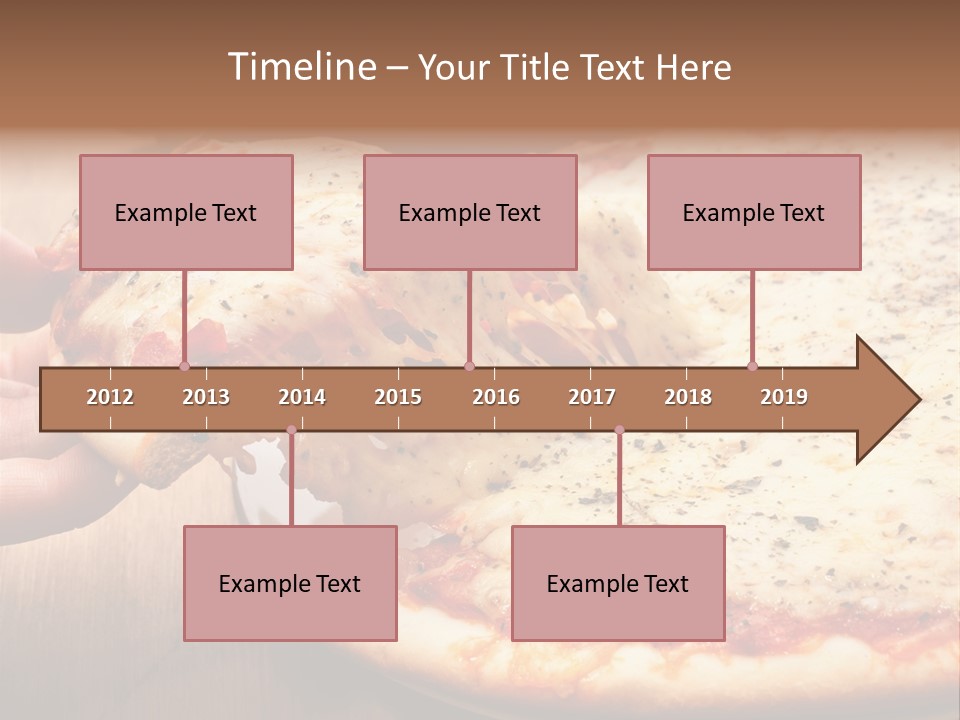 Timeline – Your Title Text Here

Example Text

Example Text

Example Text

2012 2013 2014 2015 2016 2017 2018 2019

Example Text

Example Text